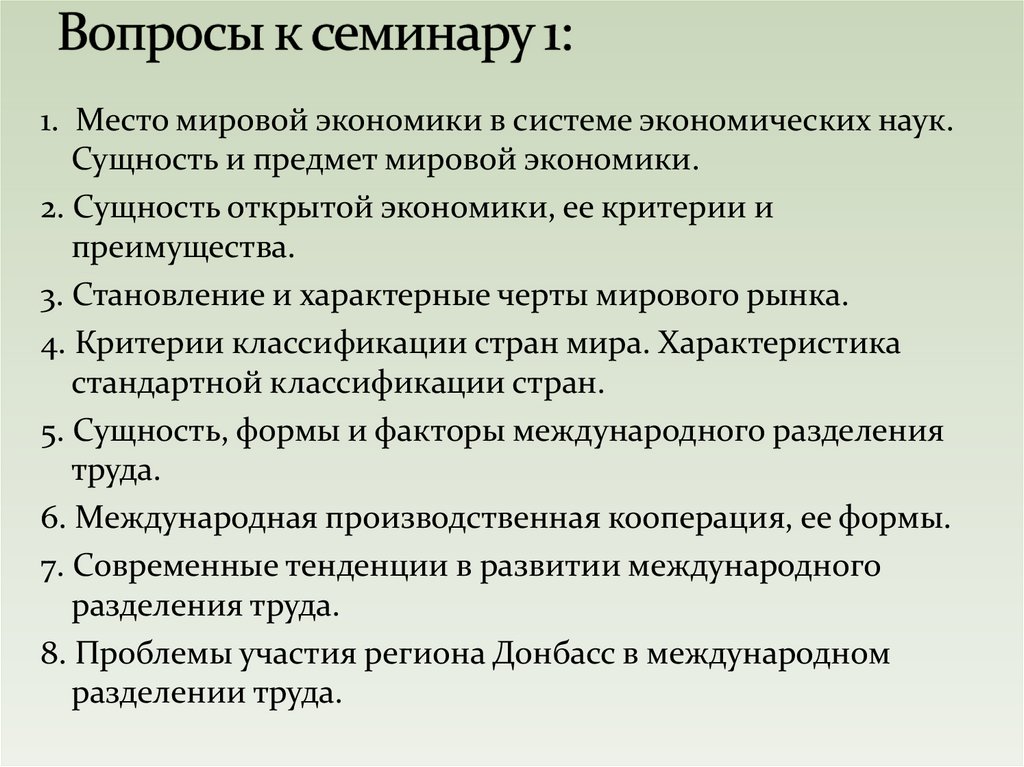 Вопросы к семинару 1:

1. Место мировой экономики в системе экономических наук. Сущность и предмет мировой экономики.

2. Сущность открытой экономики, ее критерии и преимущества.

3. Становление и характерные черты мирового рынка.

4. Критерии классификации стран мира. Характеристика стандартной классификации стран.

5. Сущность, формы и факторы международного разделения труда.

6. Международная производственная кооперация, ее формы.

7. Современные тенденции в развитии международного разделения труда.

8. Проблемы участия региона Донбасс в международном разделении труда.